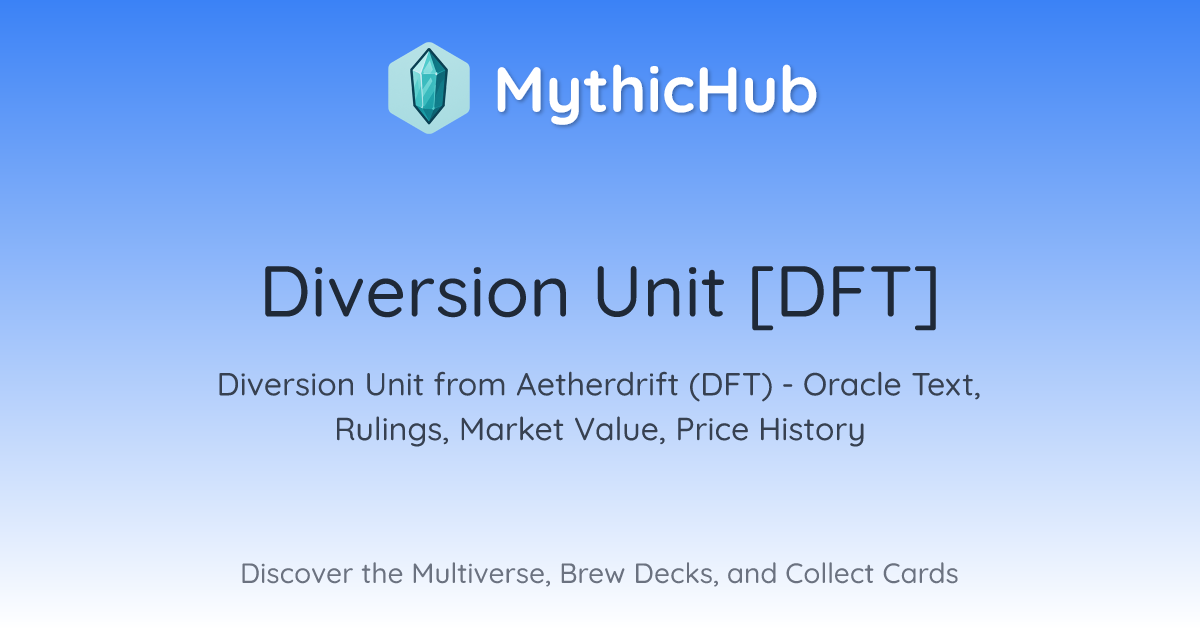 MythicHub

Diversion Unit [DFT]

Diversion Unit from Aetherdrift (DFT) - Oracle Text, Rulings, Market Value, Price History

Discover the Multiverse, Brew Decks, and Collect Cards